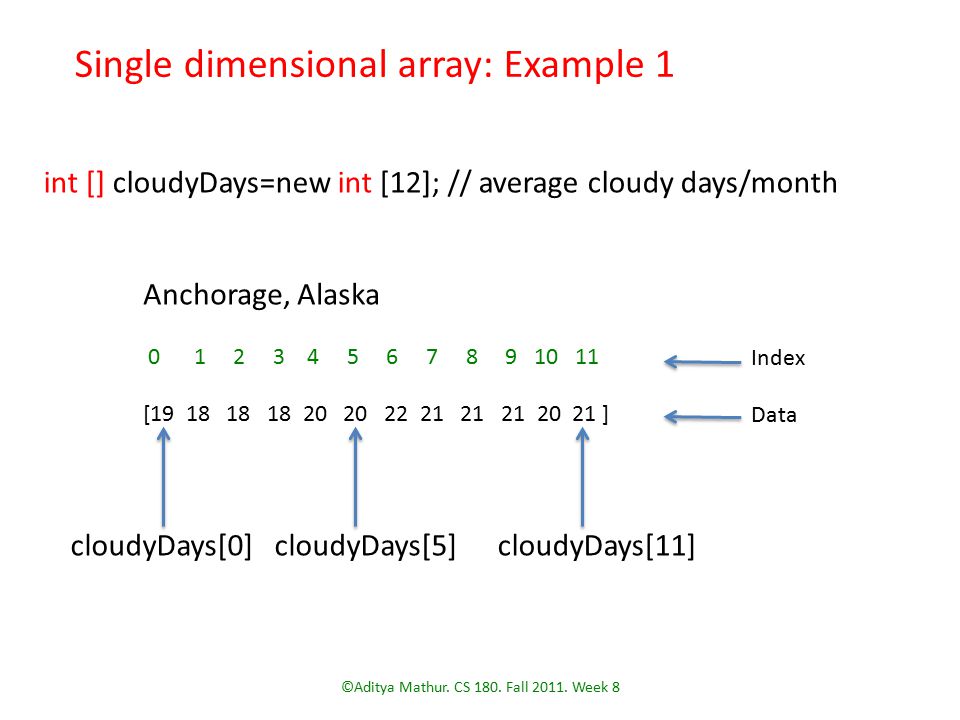 Single dimensional array: Example 1

int [] cloudyDays=new int [12]; // average cloudy days/month

Anchorage, Alaska

0 1 2 3 4 5 6 7 8 9 10 11

Index

[19 18 18 18 20 20 22 21 21 21 20 21 ]

Data

cloudyDays[0] cloudyDays[5] cloudyDays[11]

©Aditya Mathur. CS 180. Fall 2011. Week 8